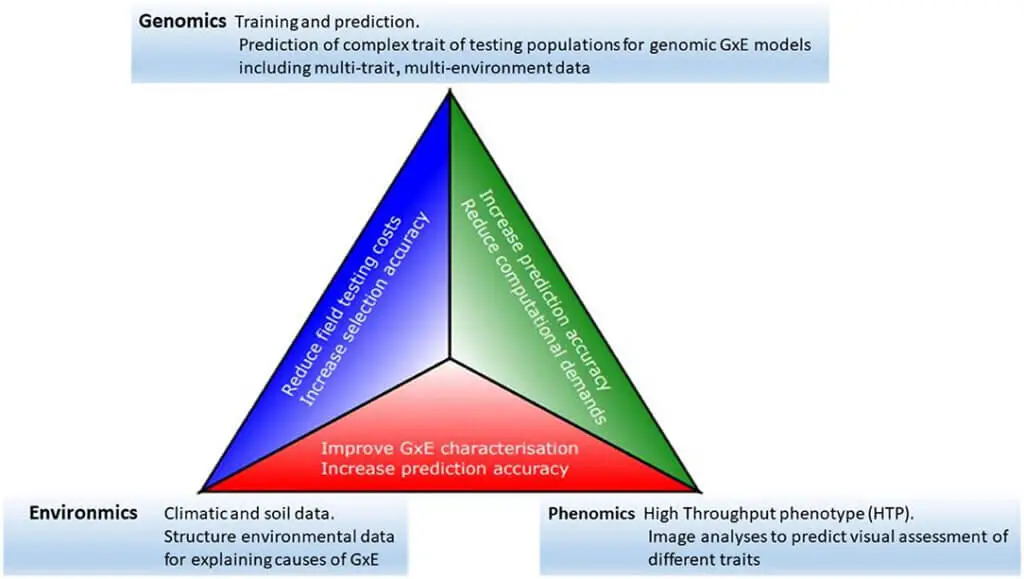 Genomics Training and prediction.
Prediction of complex trait of testing populations for genomic GxE models including multi-trait, multi-environment data

Reduce field testing costs
Increase selection accuracy

Increase prediction accuracy
Reduce computational demands

Improve GxE characterisation
Increase prediction accuracy

Environmics Climatic and soil data.
Structure environmental data for explaining causes of GxE

Phenomics High Throughput phenotype (HTP).
Image analyses to predict visual assessment of different traits